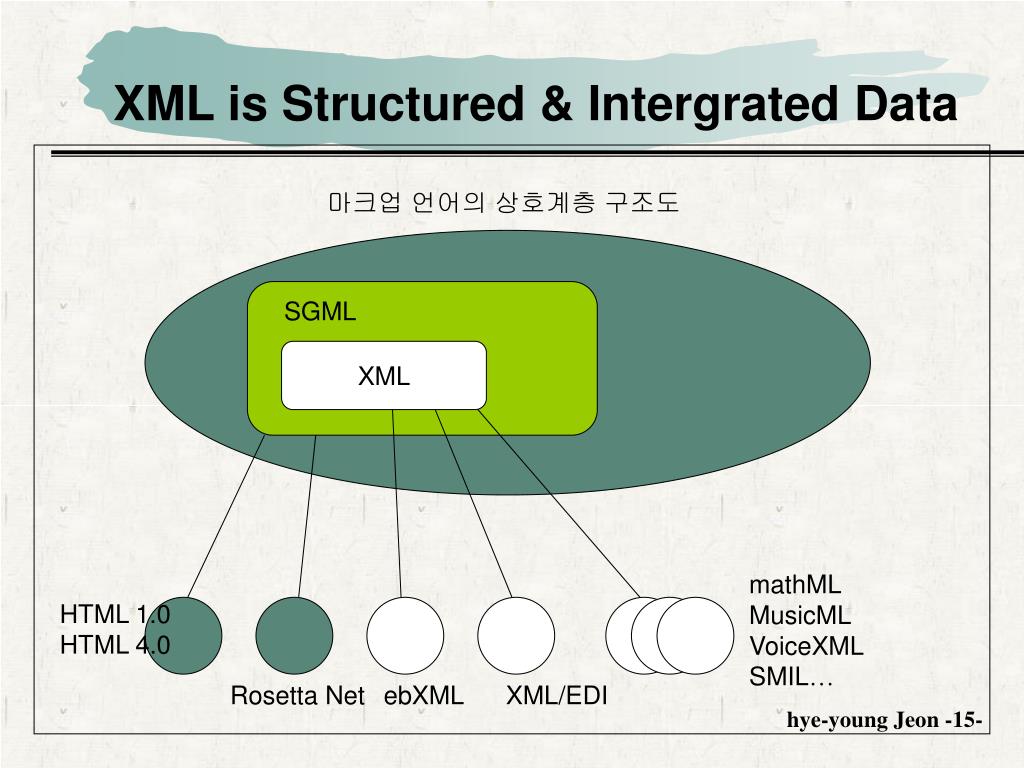 XML is Structured & Intergrated Data

마크업 언어의 상호계층 구조도

SGML

XML

HTML 1.0
HTML 4.0

Rosetta Net

ebXML

XML/EDI

mathML
MusicML
VoiceXML
SMIL…

hye-young Jeon -15-